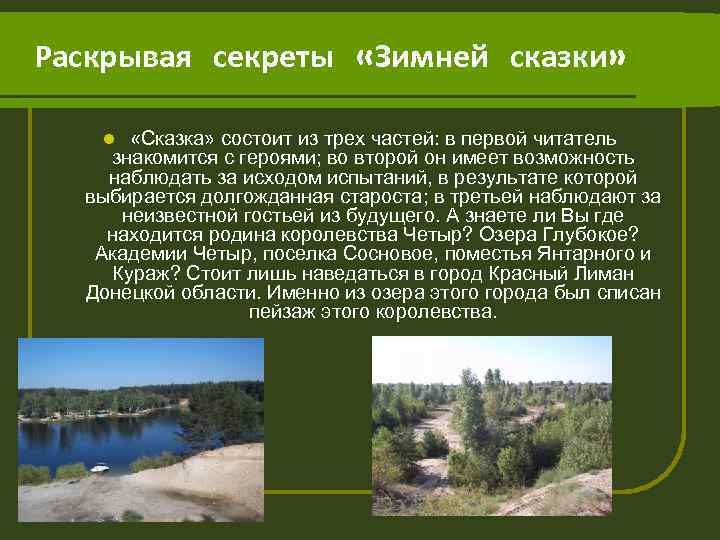 Раскрывая секреты «Зимней сказки»

«Сказка» состоит из трех частей: в первой читатель знакомится с героями; во второй он имеет возможность наблюдать за исходом испытаний, в результате которой выбирается долгожданная староста; в третьей наблюдают за неизвестной гостьей из будущего. А знаете ли Вы где находится родина королевства Четыр? Озера Глубокое? Академии Четыр, поселка Сосновое, поместья Янтарного и Кураж? Стоит лишь наведаться в город Красный Лиман Донецкой области. Именно из озера этого города был списан пейзаж этого королевства.